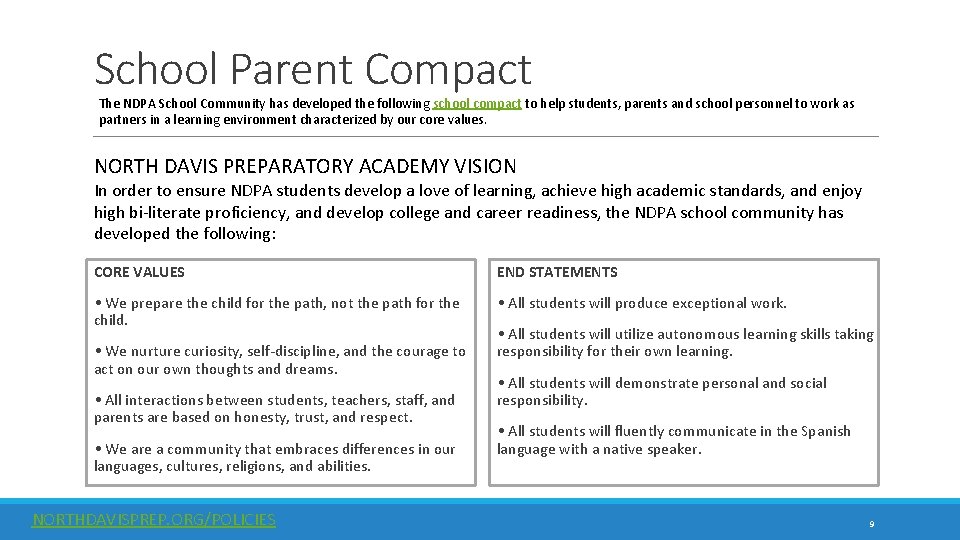 School Parent Compact

The NDPA School Community has developed the following school compact to help students, parents and school personnel to work as partners in a learning environment characterized by our core values.

NORTH DAVIS PREPARATORY ACADEMY VISION

In order to ensure NDPA students develop a love of learning, achieve high academic standards, and enjoy high bi-literate proficiency, and develop college and career readiness, the NDPA school community has developed the following:

CORE VALUES

• We prepare the child for the path, not the path for the child.

• We nurture curiosity, self-discipline, and the courage to act on our own thoughts and dreams.

• All interactions between students, teachers, staff, and parents are based on honesty, trust, and respect.

• We are a community that embraces differences in our languages, cultures, religions, and abilities.

END STATEMENTS

• All students will produce exceptional work.

• All students will utilize autonomous learning skills taking responsibility for their own learning.

• All students will demonstrate personal and social responsibility.

• All students will fluently communicate in the Spanish language with a native speaker.

NORTHDAVISPREP.ORG/POLICIES

9